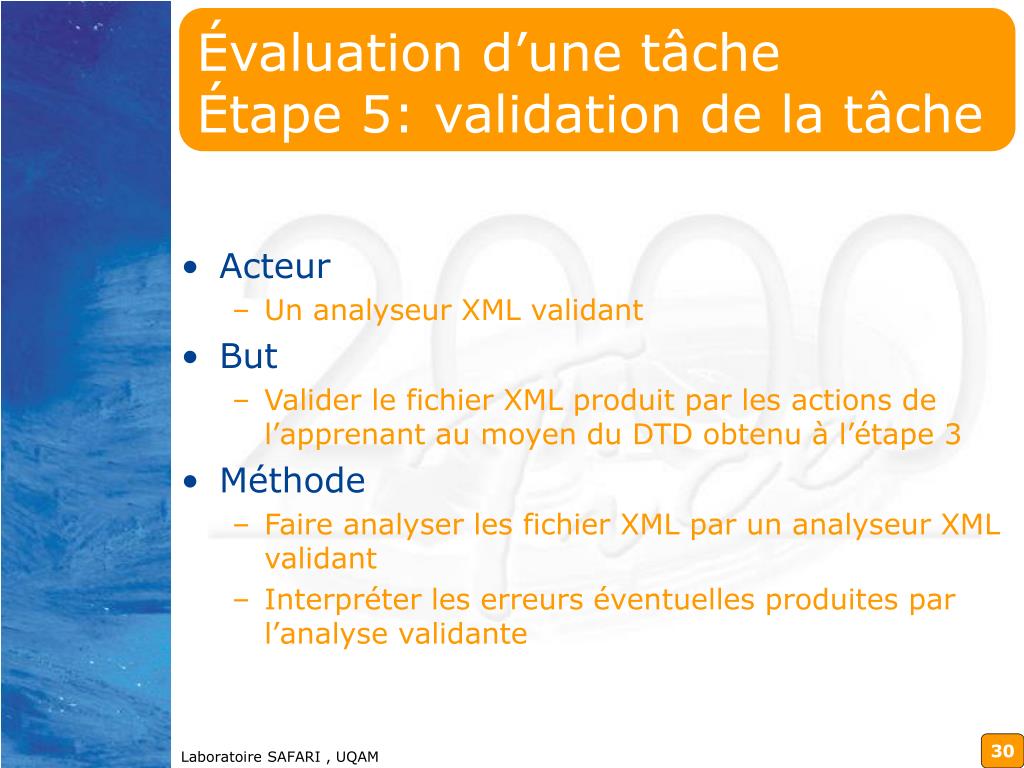 Évaluation d’une tâche
Étape 5: validation de la tâche

• Acteur
– Un analyseur XML validant
• But
– Valider le fichier XML produit par les actions de l’apprenant au moyen du DTD obtenu à l’étape 3
• Méthode
– Faire analyser les fichier XML par un analyseur XML validant
– Interpréter les erreurs éventuelles produites par l’analyse validante

Laboratoire SAFARI , UQAM

30